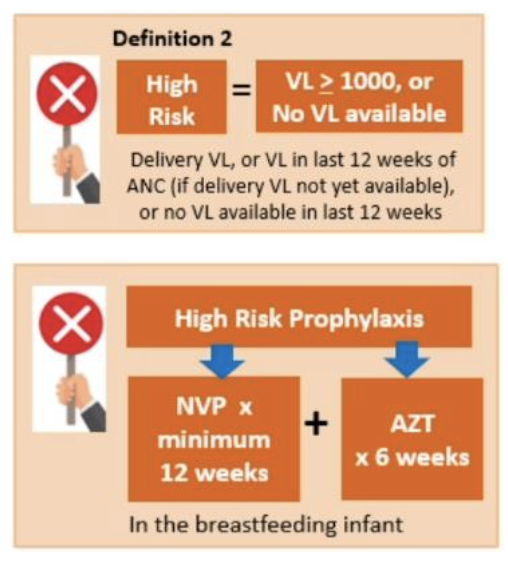 Definition 2

High Risk = VL $\geq$ 1000, or No VL available

Delivery VL, or VL in last 12 weeks of ANC (if delivery VL not yet available), or no VL available in last 12 weeks

High Risk Prophylaxis

NVP x minimum 12 weeks + AZT x 6 weeks

In the breastfeeding infant